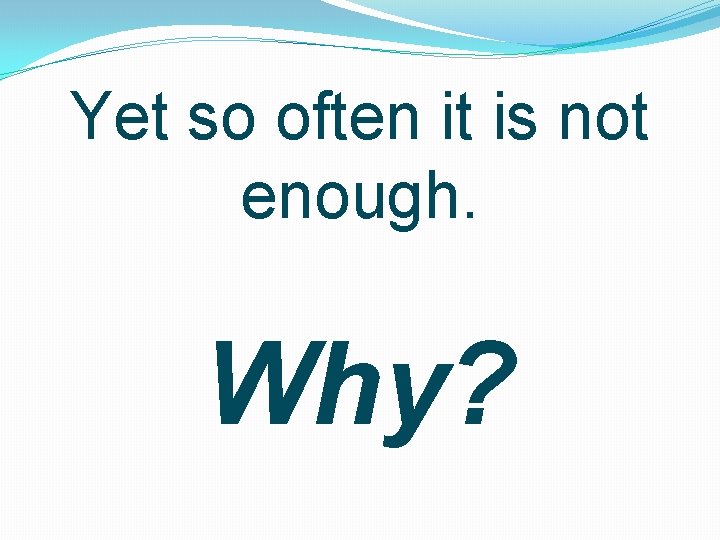 Yet so often it is not enough.

Why?